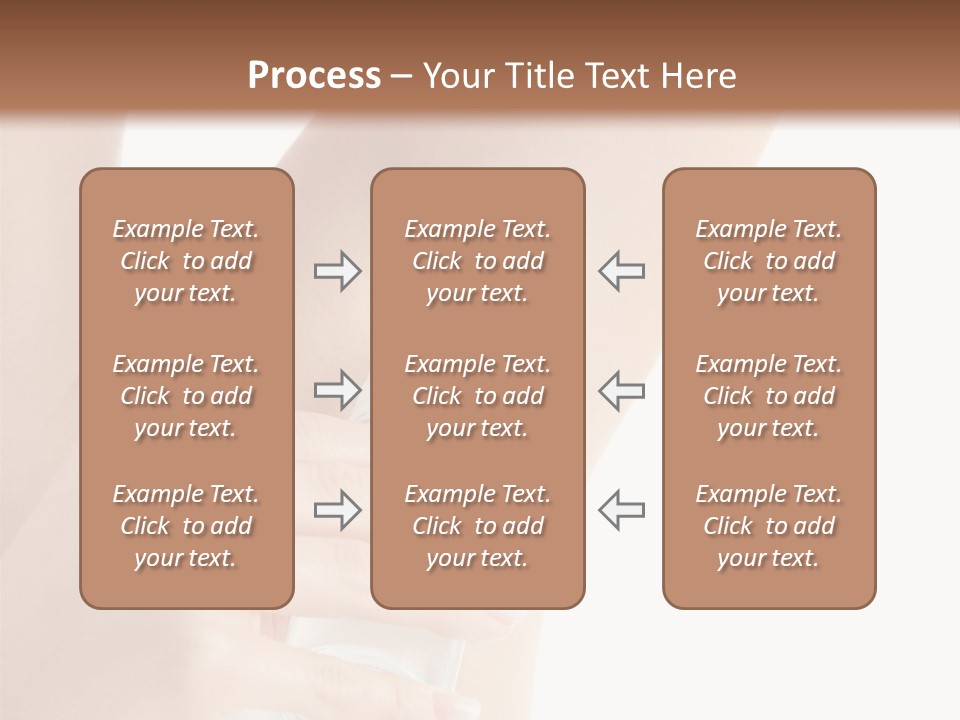 Process – Your Title Text Here

Example Text. Click to add your text.

Example Text. Click to add your text.

Example Text. Click to add your text.

Example Text. Click to add your text.

Example Text. Click to add your text.

Example Text. Click to add your text.

Example Text. Click to add your text.

Example Text. Click to add your text.

Example Text. Click to add your text.